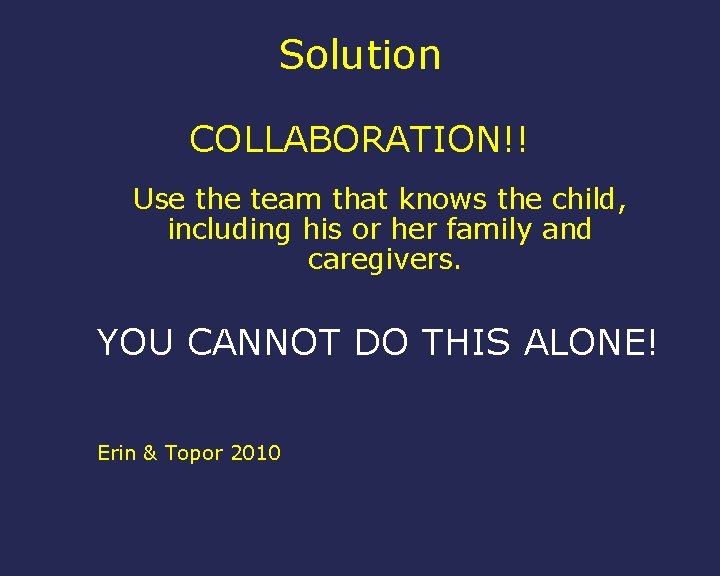 Solution

COLLABORATION!!

Use the team that knows the child, including his or her family and caregivers.

YOU CANNOT DO THIS ALONE!

Erin & Topor 2010